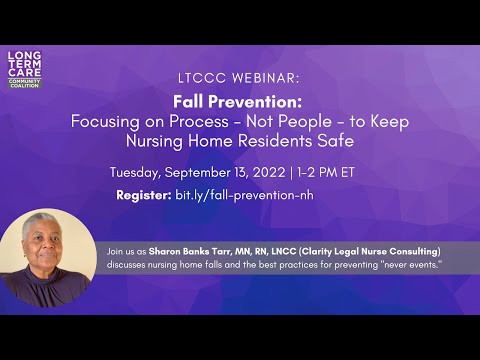 LONG TERM CARE COMMUNITY COALITION

LTCCC WEBINAR:

Fall Prevention:
Focusing on Process - Not People - to Keep Nursing Home Residents Safe

Tuesday, September 13, 2022 | 1-2 PM ET

Register: bit.ly/fall-prevention-nh

Join us as Sharon Banks Tarr, MN, RN, LNCC (Clarity Legal Nurse Consulting) discusses nursing home falls and the best practices for preventing "never events."